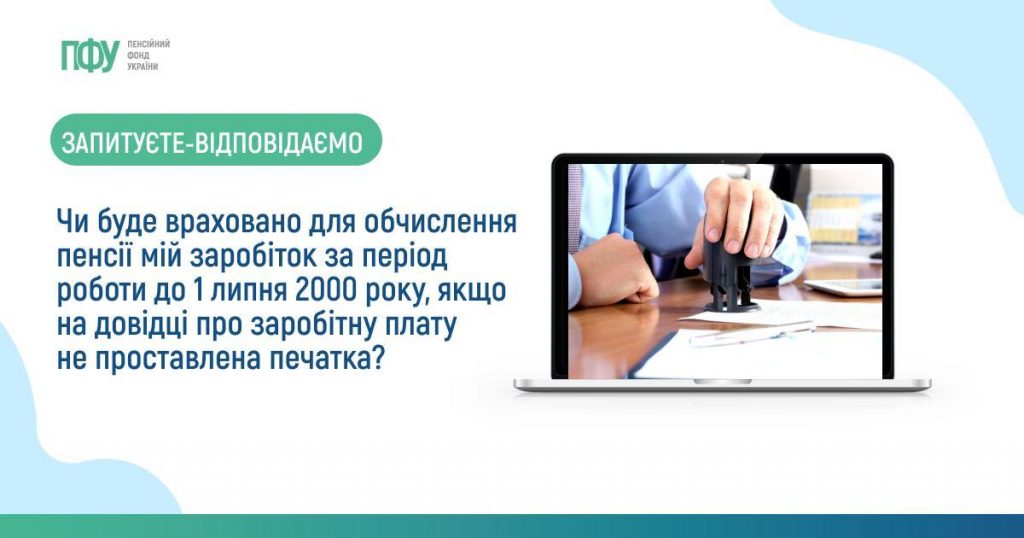 ПФУ ПЕНСІЙНИЙ ФОНД УКРАЇНИ

ЗАПИТУЄТЕ-ВІДПОВІДАЄМО

Чи буде враховано для обчислення пенсії мій заробіток за період роботи до 1 липня 2000 року, якщо на довідці про заробітну плату не проставлена печатка?